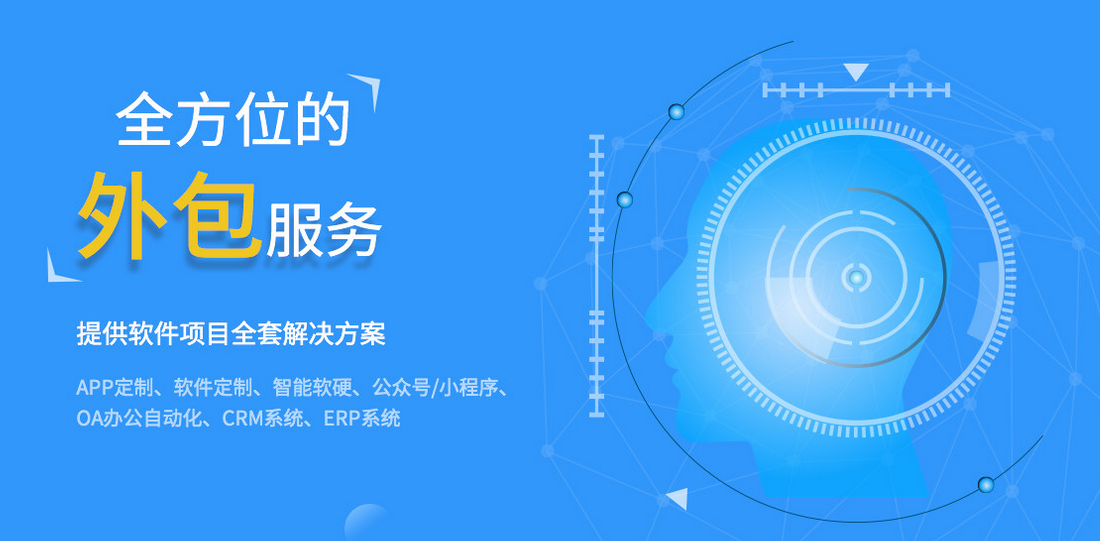 全方位的

外包服务

提供软件项目全套解决方案

APP定制、软件定制、智能软硬、公众号/小程序、OA办公自动化、CRM系统、ERP系统